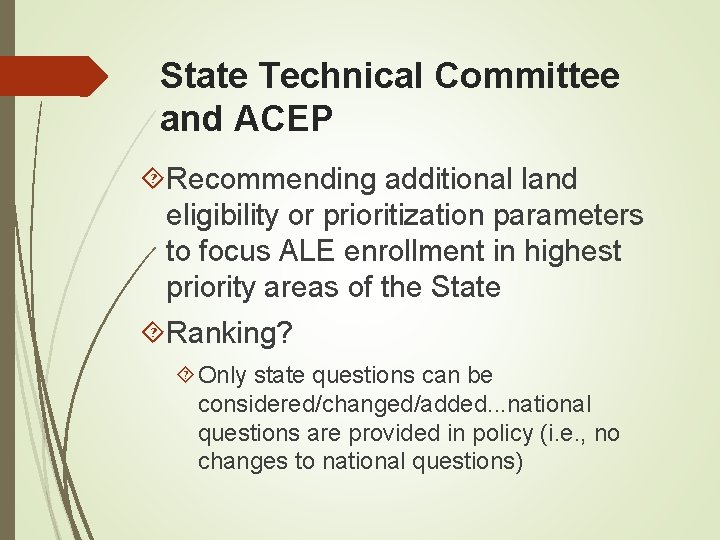 State Technical Committee and ACEP

Recommending additional land eligibility or prioritization parameters to focus ALE enrollment in highest priority areas of the State

Ranking?

Only state questions can be considered/changed/added...national questions are provided in policy (i.e., no changes to national questions)